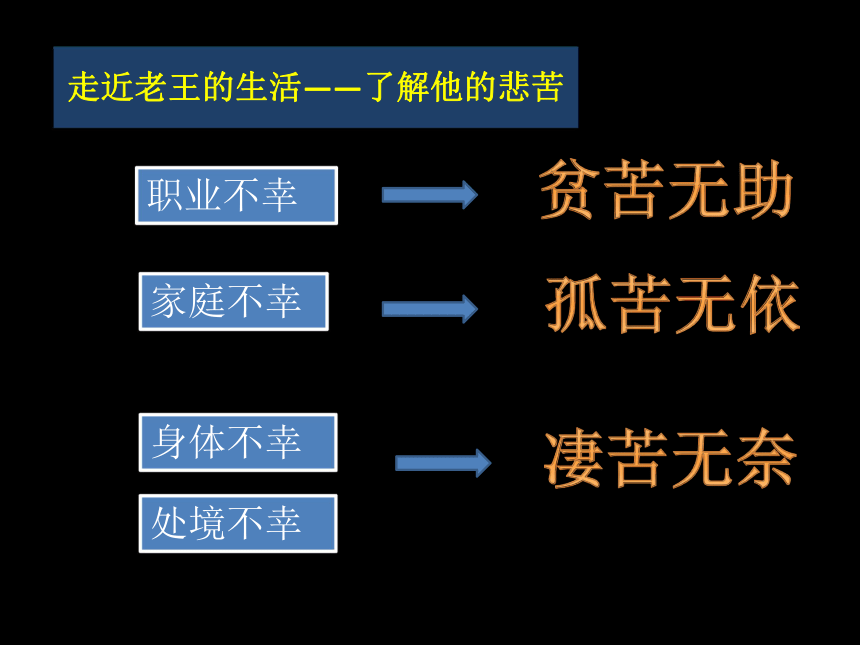 走近老王的生活——了解他的悲苦

职业不幸

贫苦无助

家庭不幸

孤苦无依

身体不幸

处境不幸

凄苦无奈